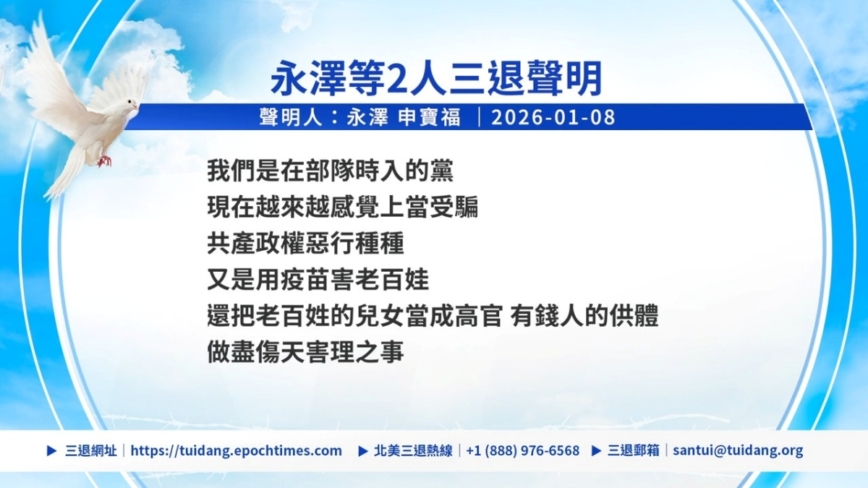 永澤等2人三退聲明

聲明人：永澤 申寶福 | 2026-01-08

我們是在部隊時入的黨
現在越來越感覺上當受騙
共產政權惡行種種
又是用疫苗害老百娃
還把老百姓的兒女當成高官 有錢人的供體
做盡傷天害理之事

▶ 三退網址 | https://tuidang.epochtimes.com ▶ 北美三退熱線 | +1 (888) 976-6568 ▶ 三退郵箱 | santui@tuidang.org